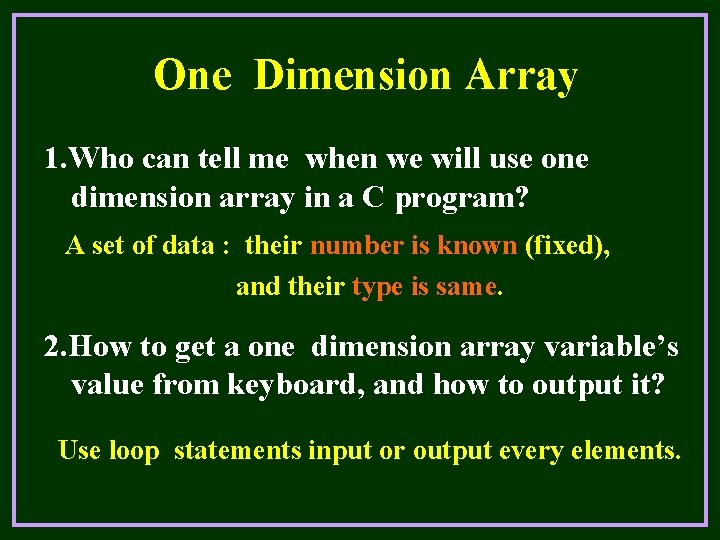 One Dimension Array

1.Who can tell me when we will use one dimension array in a C program?

A set of data : their number is known (fixed), and their type is same.

2.How to get a one dimension array variable's value from keyboard, and how to output it?

Use loop statements input or output every elements.